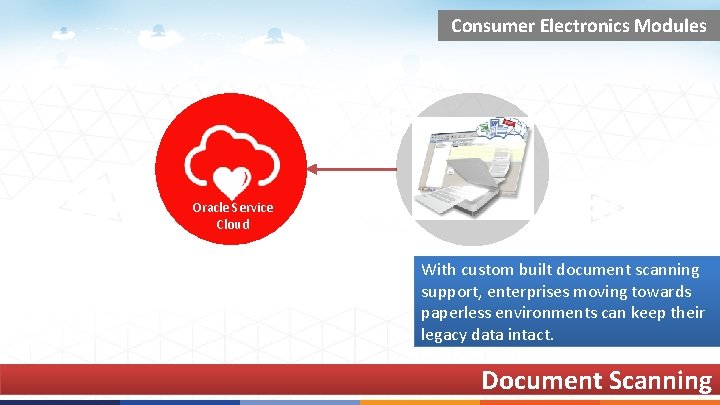 Consumer Electronics Modules

Oracle Service Cloud

With custom built document scanning support, enterprises moving towards paperless environments can keep their legacy data intact.

Document Scanning